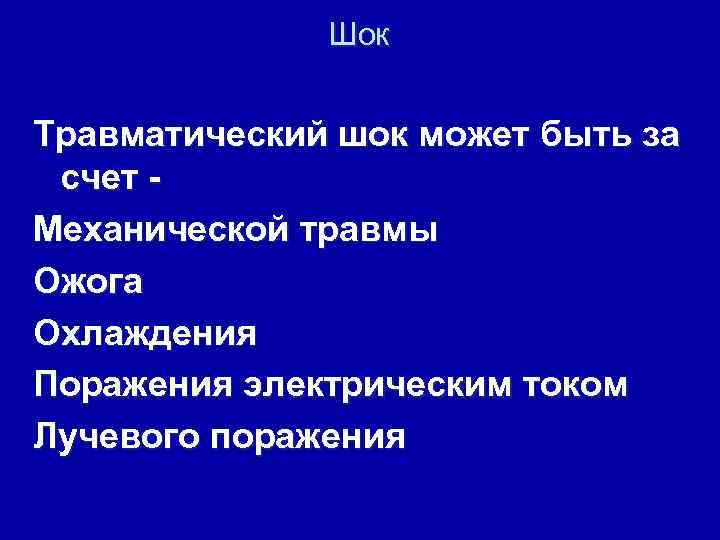 Шок

Травматический шок может быть за счет -

Механической травмы

Ожога

Охлаждения

Поражения электрическим током

Лучевого поражения